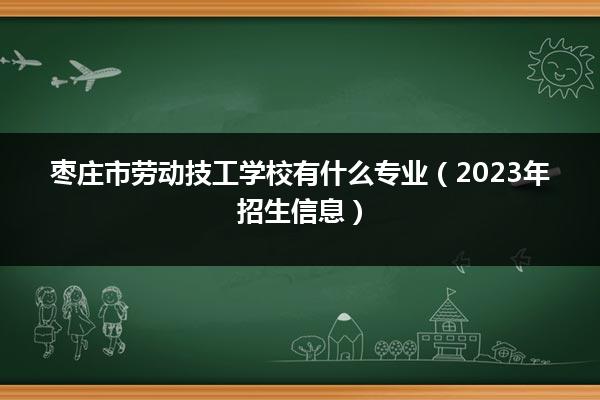 枣庄市劳动技工学校有什么专业（2023年招生信息）